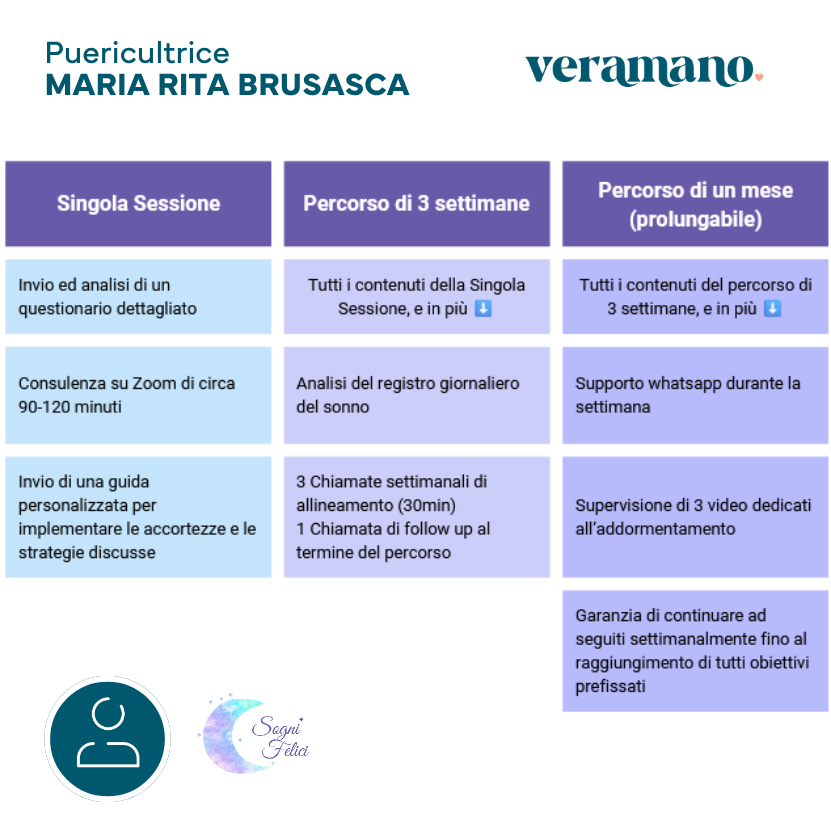 Puericultrice
MARIA RITA BRUSASCA

veramano.

| Singola Sessione | Percorso di 3 settimane | Percorso di un mese (prolungabile) |
|---|---|---|
| Invio ed analisi di un questionario dettagliato | Tutti i contenuti della Singola Sessione, e in più ⬇️ | Tutti i contenuti del percorso di 3 settimane, e in più ⬇️ |
| Consulenza su Zoom di circa 90-120 minuti | Analisi del registro giornaliero del sonno | Supporto whatsapp durante la settimana |
| Invio di una guida personalizzata per implementare le accortezze e le strategie discusse | 3 Chiamate settimanali di allineamento (30min) 1 Chiamata di follow up al termine del percorso | Supervisione di 3 video dedicati all'addormentamento |
| | | Garanzia di continuare ad seguiti settimanalmente fino al raggiungimento di tutti obiettivi prefissati |

Sogni Felici